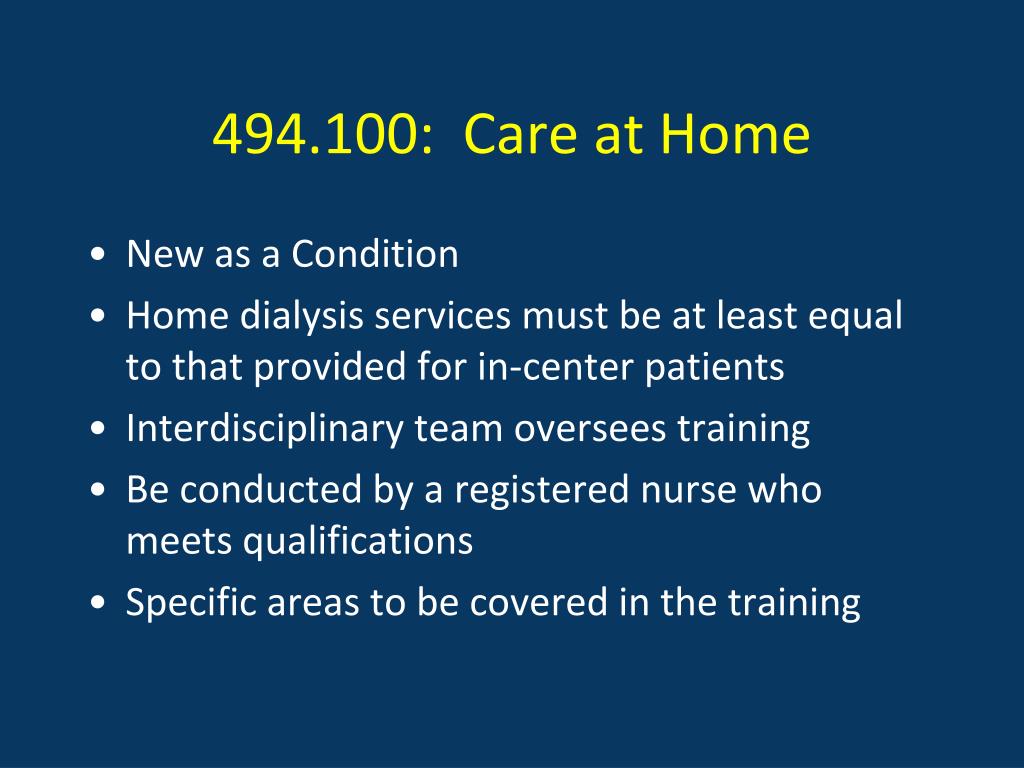 494.100:  Care at Home

• New as a Condition
• Home dialysis services must be at least equal to that provided for in-center patients
• Interdisciplinary team oversees training
• Be conducted by a registered nurse who meets qualifications
• Specific areas to be covered in the training